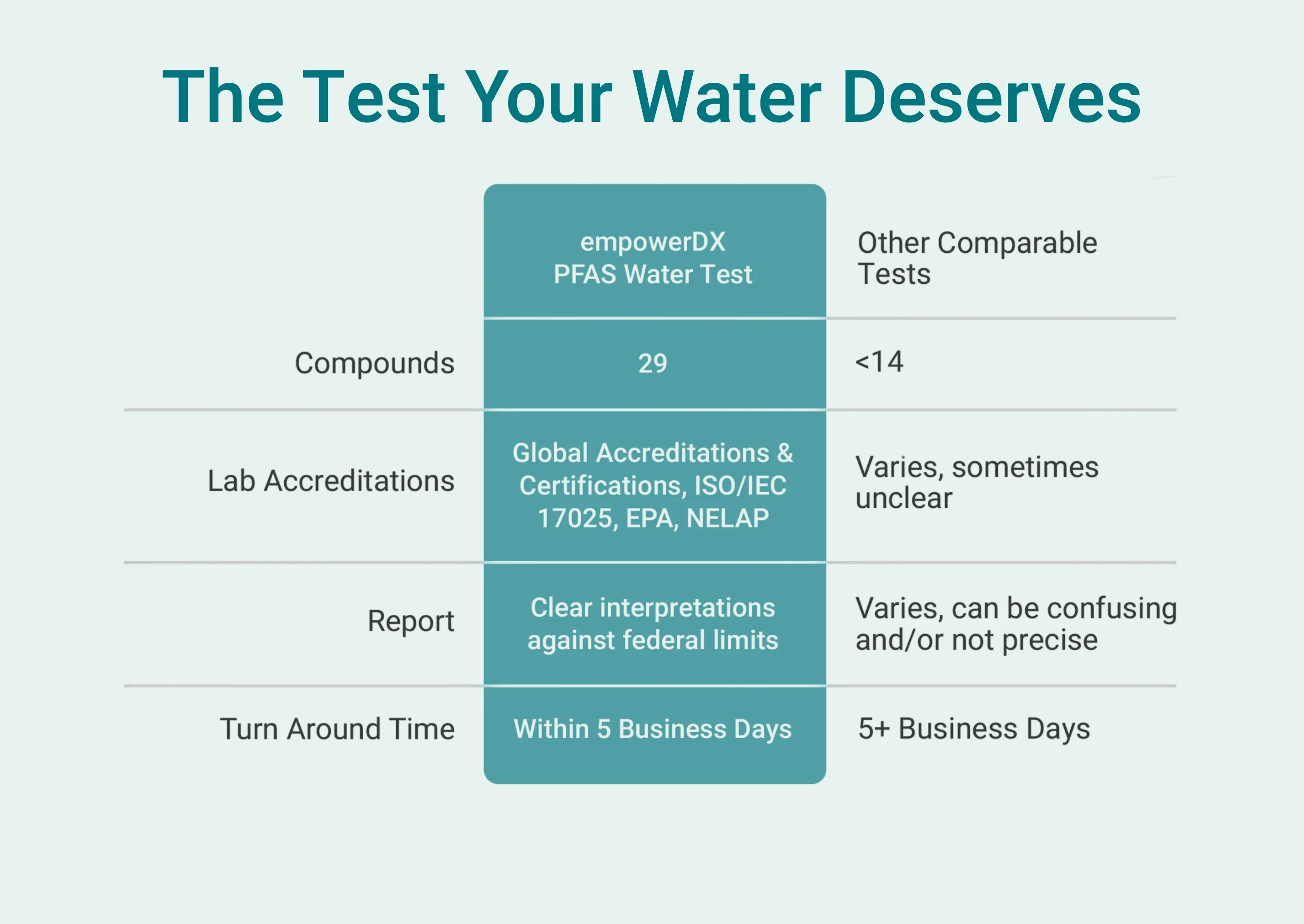 The Test Your Water Deserves

| | empowerDX PFAS Water Test | Other Comparable Tests |
|---|---|---|
| Compounds | 29 | <14 |
| Lab Accreditations | Global Accreditations & Certifications, ISO/IEC 17025, EPA, NELAP | Varies, sometimes unclear |
| Report | Clear interpretations against federal limits | Varies, can be confusing and/or not precise |
| Turn Around Time | Within 5 Business Days | 5+ Business Days |